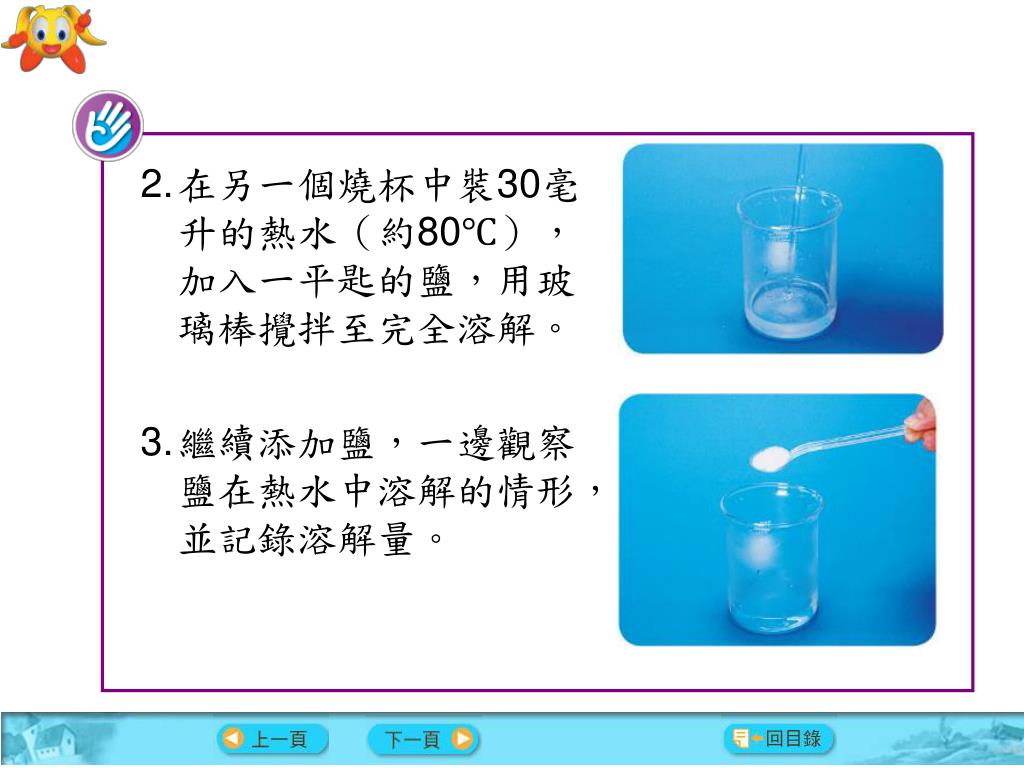 2. 在另一個燒杯中裝30毫升的熱水（約80℃），加入一平匙的鹽，用玻璃棒攪拌至完全溶解。

3. 繼續添加鹽，一邊觀察鹽在熱水中溶解的情形，並記錄溶解量。

上一頁

下一頁

回目錄